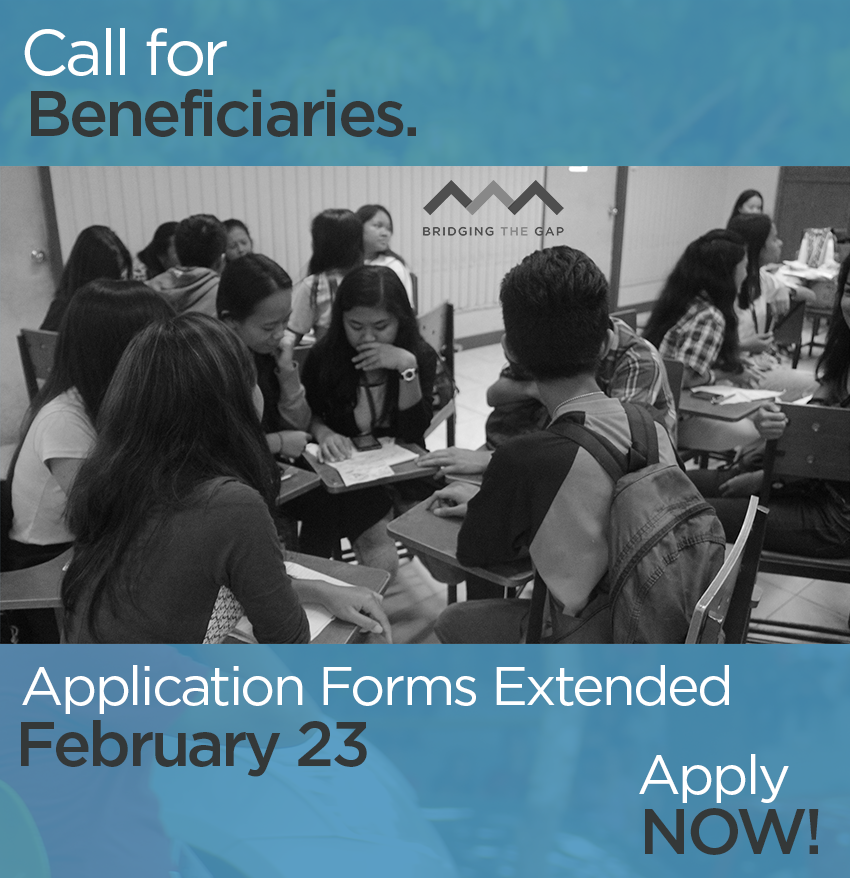 Call for
Beneficiaries.

BRIDGING THE GAP

Application Forms Extended
February 23

Apply
NOW!